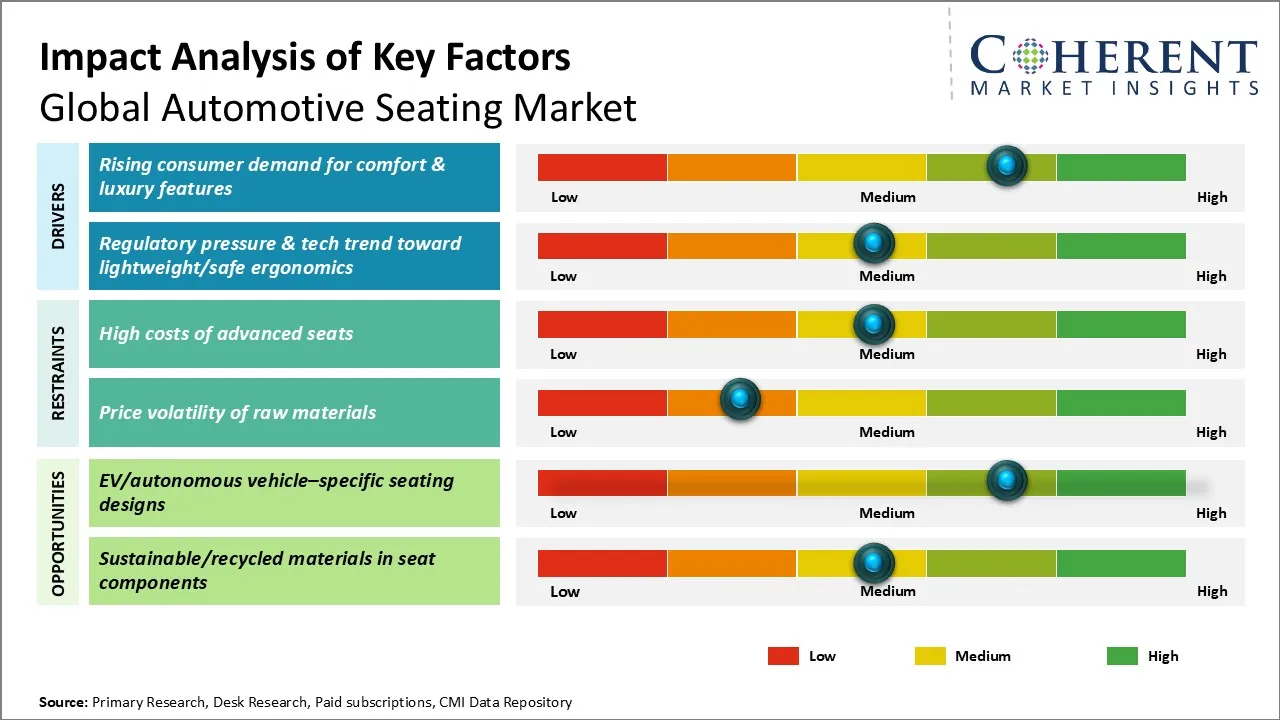 Impact Analysis of Key Factors
Global Automotive Seating Market

COHERENT
MARKET INSIGHTS

DRIVERS

Rising consumer demand for comfort & luxury features

Low Medium High

Regulatory pressure & tech trend toward lightweight/safe ergonomics

Low Medium High

RESTRAINTS

High costs of advanced seats

Low Medium High

Price volatility of raw materials

Low Medium High

OPPORTUNITIES

EV/autonomous vehicle–specific seating designs

Low Medium High

Sustainable/recycled materials in seat components

Low Medium High

Low Medium High

Source: Primary Research, Desk Research, Paid subscriptions, CMI Data Repository